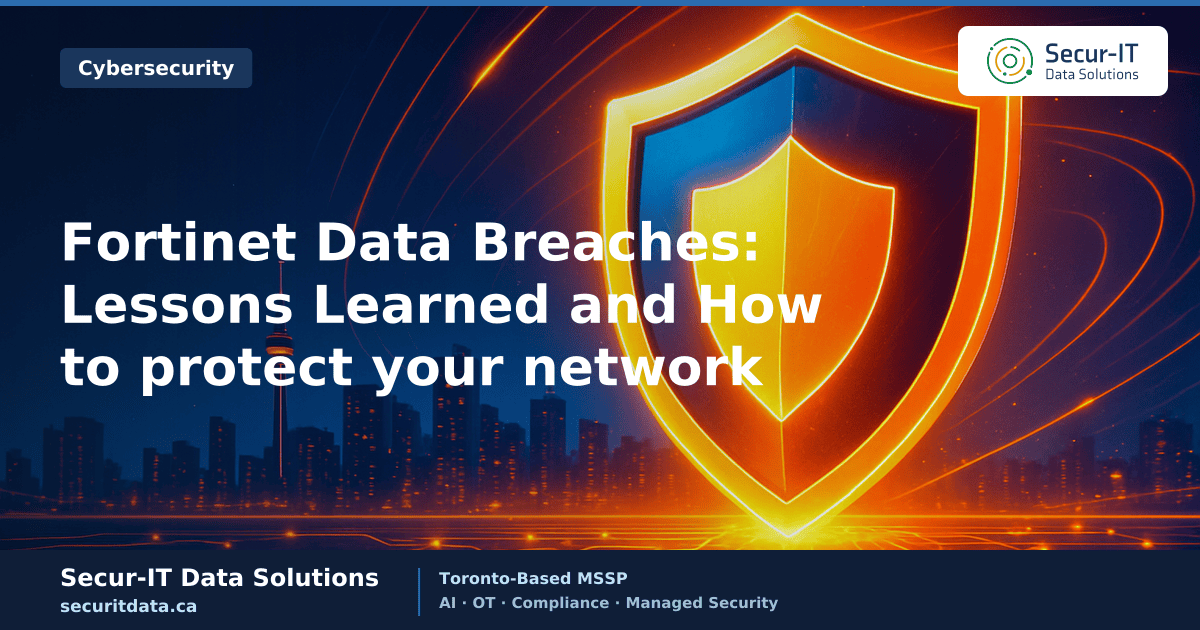 Cybersecurity

Secur-IT
Data Solutions

Fortinet Data Breaches: Lessons Learned and How to protect your network

Secur-IT Data Solutions
securitdata.ca

Toronto-Based MSSP
AI · OT · Compliance · Managed Security